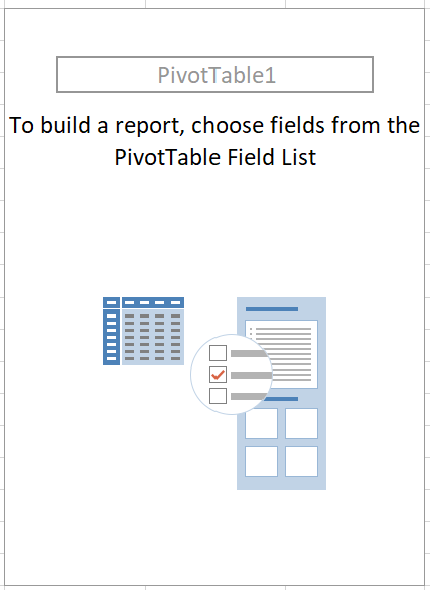 PivotTable1

To build a report, choose fields from the PivotTable Field List